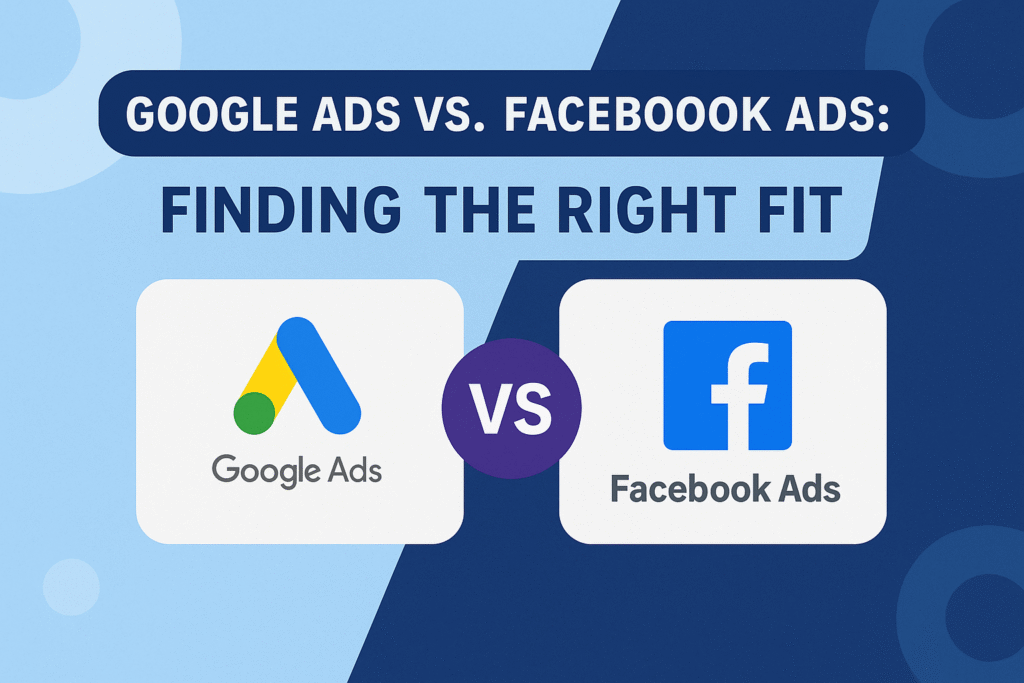 GOOGLE ADS VS. FACEBOOOK ADS:

FINDING THE RIGHT FIT

Google Ads

VS

f

Facebook Ads